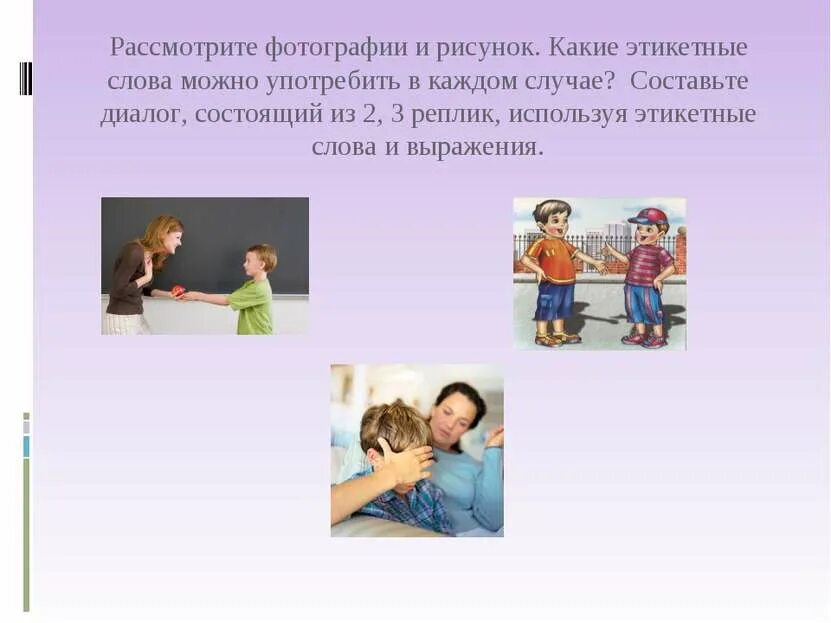 Рассмотрите фотографии и рисунок. Какие этикетные слова можно употребить в каждом случае? Составьте диалог, состоящий из 2, 3 реплик, используя этикетные слова и выражения.